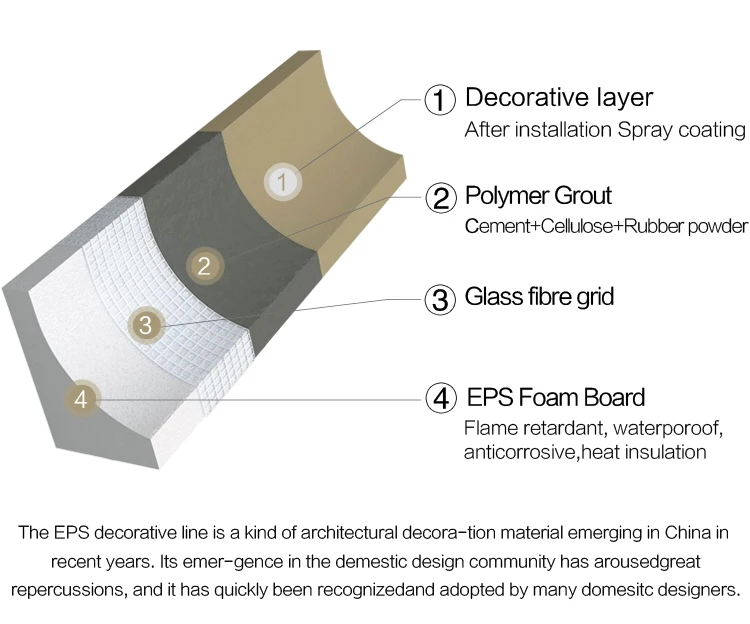 1

2

3

4

① Decorative layer
After installation Spray coating

② Polymer Grout
Cement+Cellulose+Rubber powder

③ Glass fibre grid

④ EPS Foam Board
Flame retardant, waterporoof, anticorrosive,heat insulation

The EPS decorative line is a kind of architectural decora-tion material emerging in China in recent years. Its emer-gence in the demestic design community has arousedgreat repercussions, and it has quickly been recognizedand adopted by many domesitc designers.